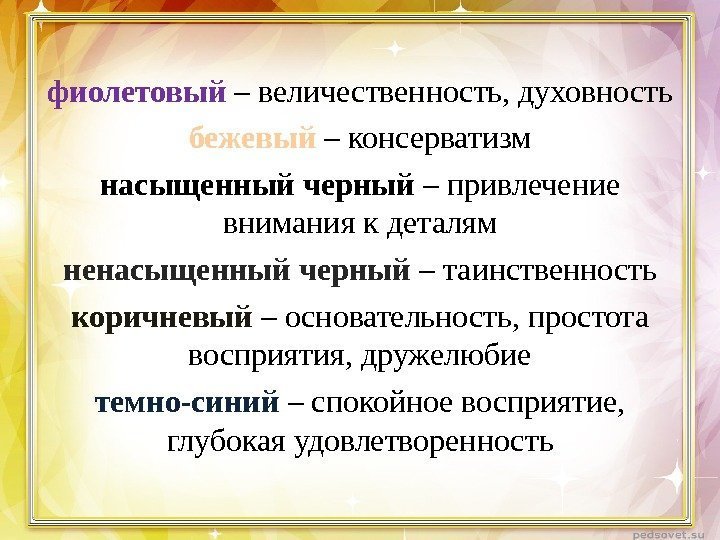 фиолетовый – величественность, духовность

бежевый – консерватизм

насыщенный черный – привлечение внимания к деталям

ненасыщенный черный – таинственность

коричневый – основательность, простота восприятия, дружелюбие

темно-синий – спокойное восприятие, глубокая удовлетворенность

pedsovet.su